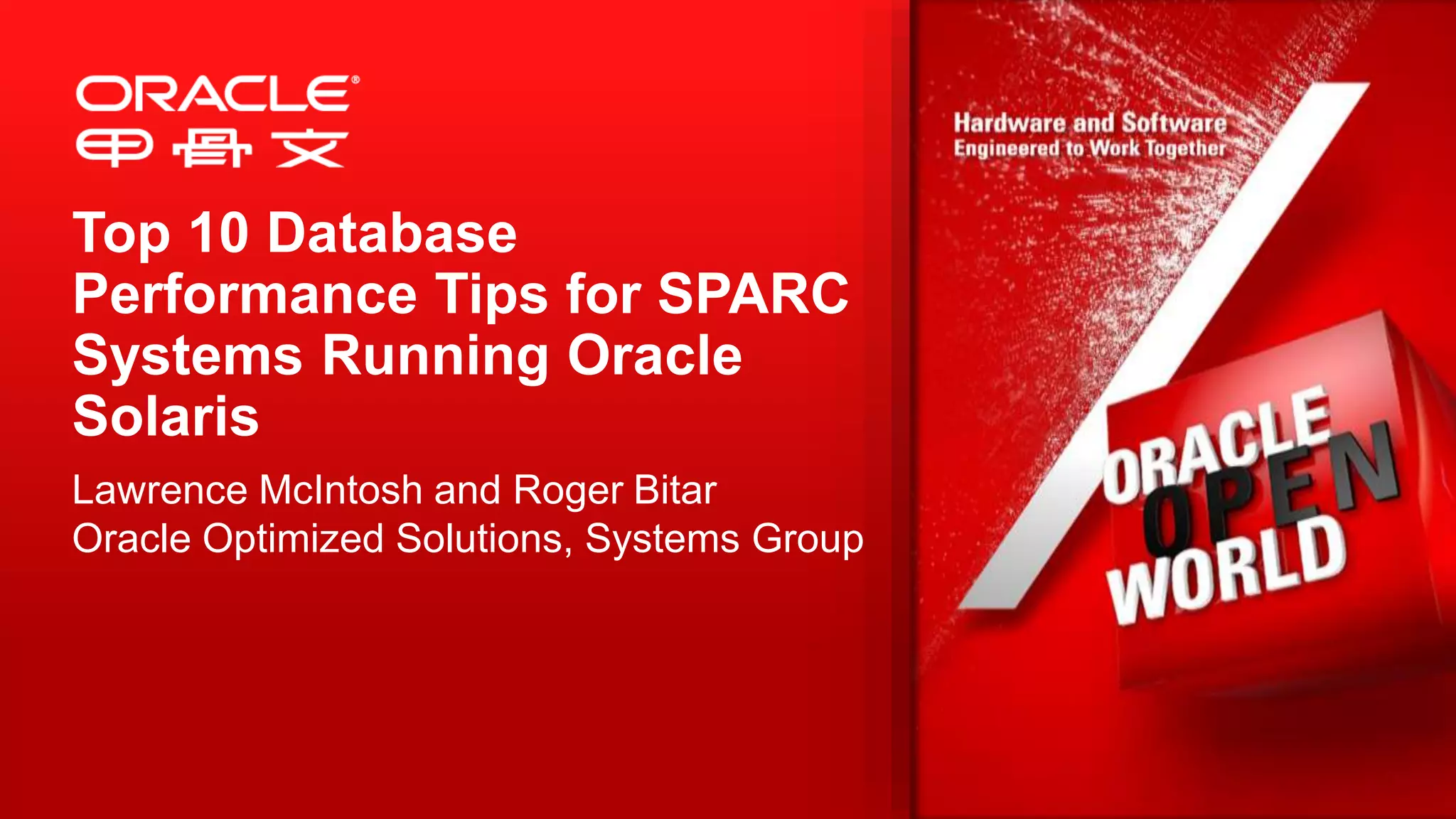 ORACLE®
甲骨文

Top 10 Database Performance Tips for SPARC Systems Running Oracle Solaris

Lawrence McIntosh and Roger Bitar
Oracle Optimized Solutions, Systems Group

Hardware and Software
Engineered to Work Together

ORACLE
OPEN
WORLD